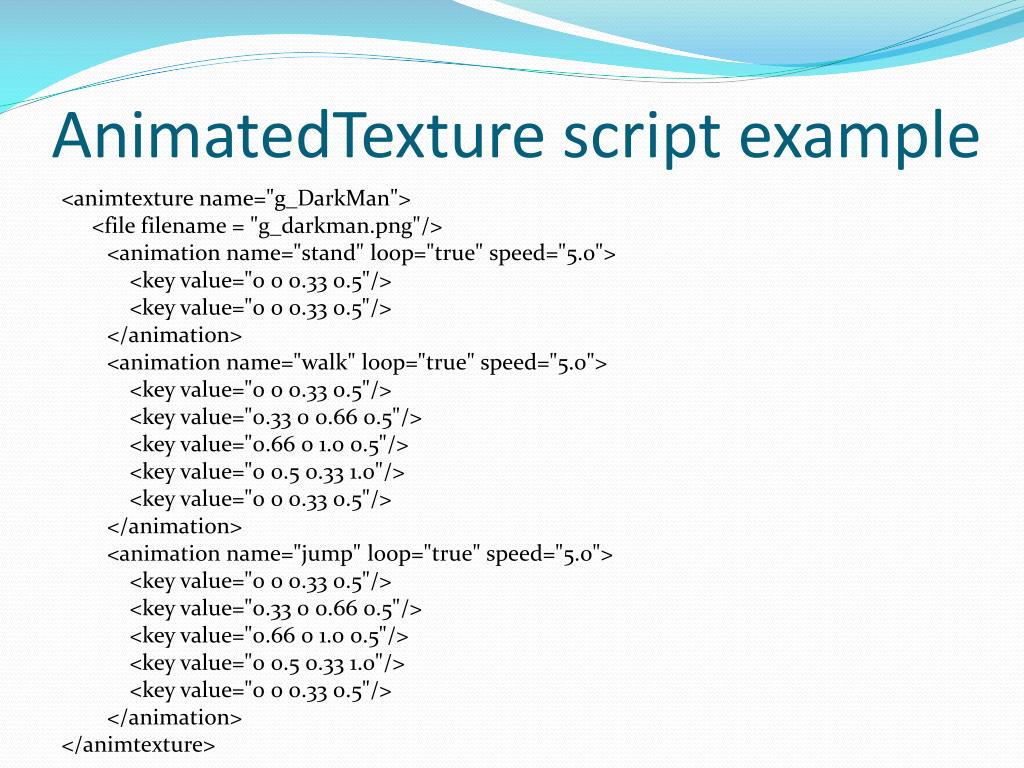 AnimatedTexture script example

<animtexture name="g_DarkMan">
<file filename = "g_darkman.png"/>
<animation name="stand" loop="true" speed="5.0">
<key value="0 0 0.33 0.5"/>
<key value="0 0 0.33 0.5"/>
</animation>
<animation name="walk" loop="true" speed="5.0">
<key value="0 0 0.33 0.5"/>
<key value="0.33 0 0.66 0.5"/>
<key value="0.66 0 1.0 0.5"/>
<key value="0 0.5 0.33 1.0"/>
<key value="0 0 0.33 0.5"/>
</animation>
<animation name="jump" loop="true" speed="5.0">
<key value="0 0 0.33 0.5"/>
<key value="0.33 0 0.66 0.5"/>
<key value="0.66 0 1.0 0.5"/>
<key value="0 0.5 0.33 1.0"/>
<key value="0 0 0.33 0.5"/>
</animation>
</animtexture>